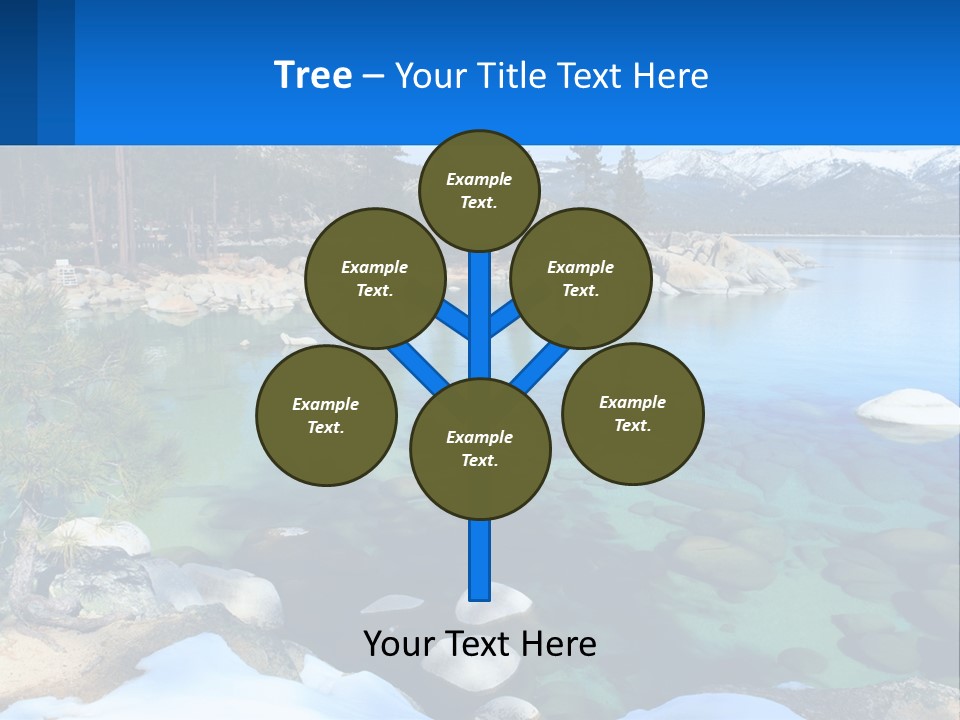 Tree – Your Title Text Here

Example Text.

Example Text.

Example Text.

Example Text.

Example Text.

Example Text.

Your Text Here